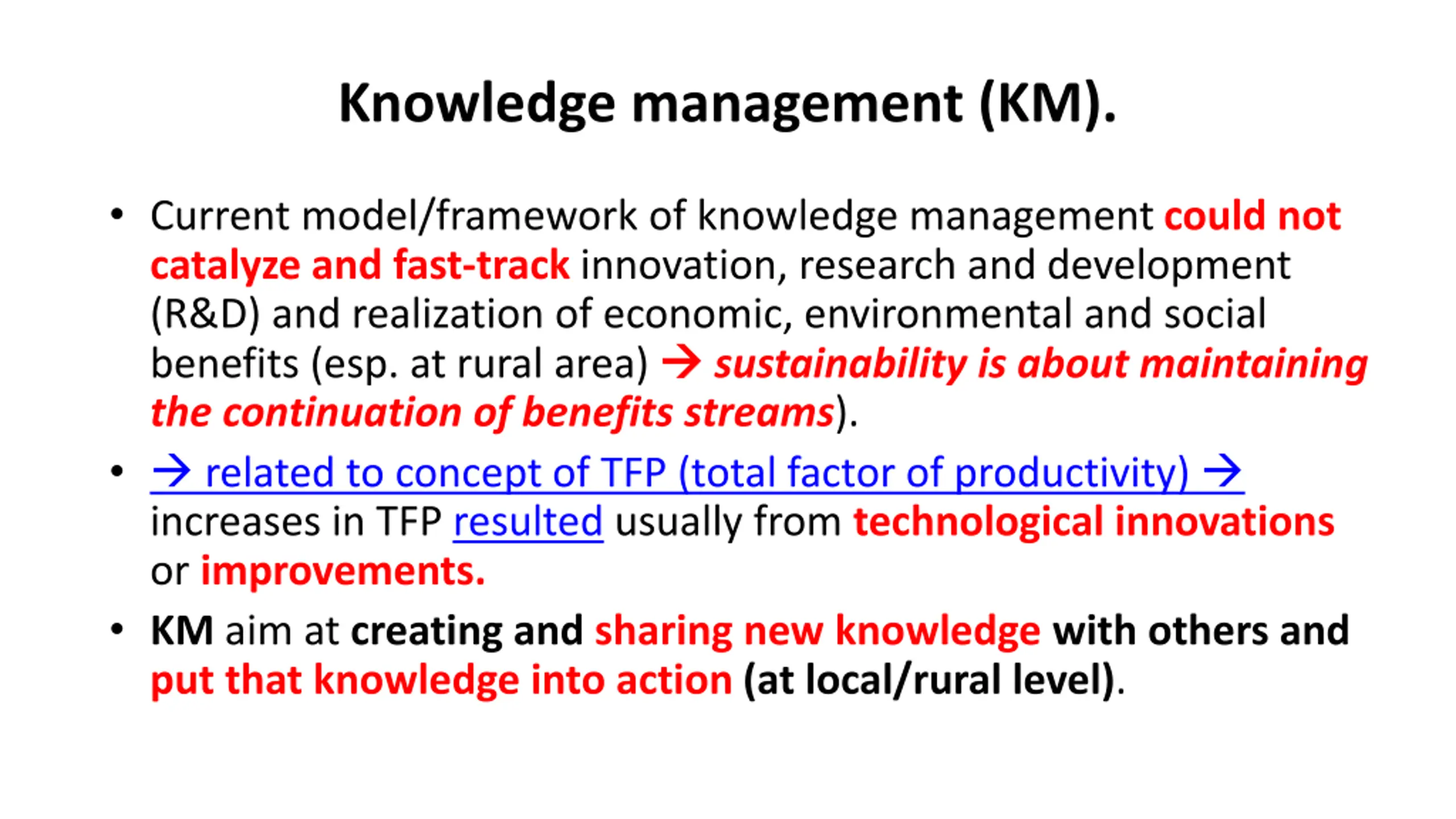 Knowledge management (KM).

• Current model/framework of knowledge management could not catalyze and fast-track innovation, research and development (R&D) and realization of economic, environmental and social benefits (esp. at rural area) → sustainability is about maintaining the continuation of benefits streams).

• → related to concept of TFP (total factor of productivity) → increases in TFP resulted usually from technological innovations or improvements.

• KM aim at creating and sharing new knowledge with others and put that knowledge into action (at local/rural level).